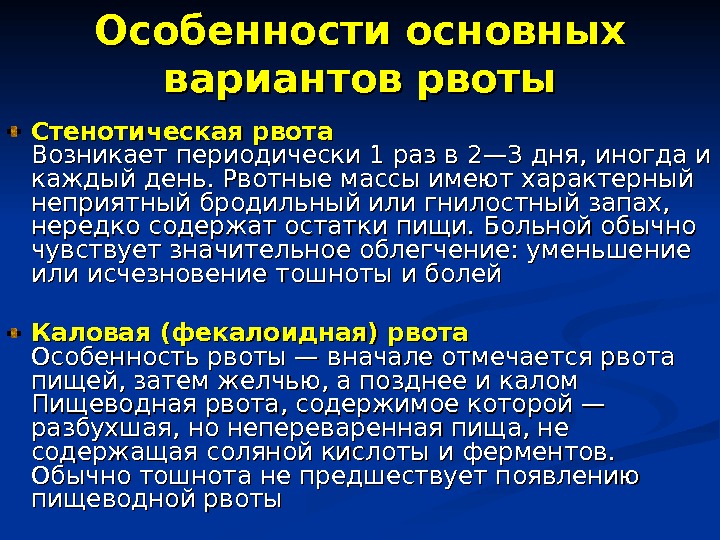 Особенности основных вариантов рвоты

Стенотическая рвота
Возникает периодически 1 раз в 2—3 дня, иногда и каждый день. Рвотные массы имеют характерный неприятный бродильный или гнилостный запах, нередко содержат остатки пищи. Больной обычно чувствует значительное облегчение: уменьшение или исчезновение тошноты и болей

Каловая (фекалоидная) рвота
Особенность рвоты — вначале отмечается рвота пищей, затем желчью, а позднее и калом
Пищеводная рвота, содержимое которой — разбухшая, но непереваренная пища, не содержащая соляной кислоты и ферментов. Обычно тошнота не предшествует появлению пищеводной рвоты